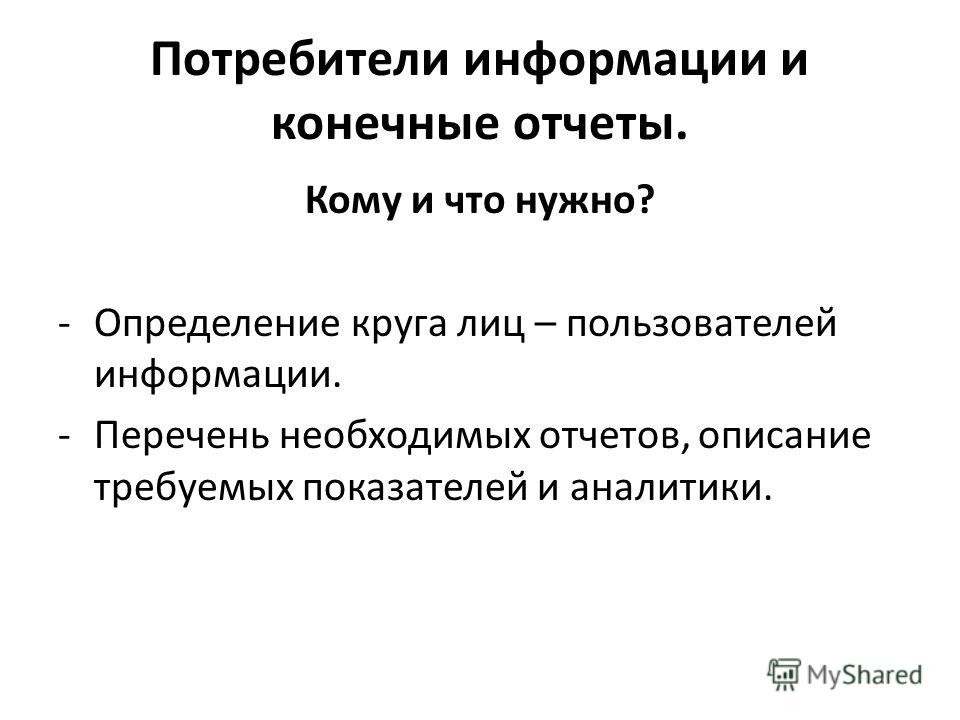 Потребители информации и конечные отчеты.

Кому и что нужно?

- Определение круга лиц – пользователей информации.
- Перечень необходимых отчетов, описание требуемых показателей и аналитики.

MyShared